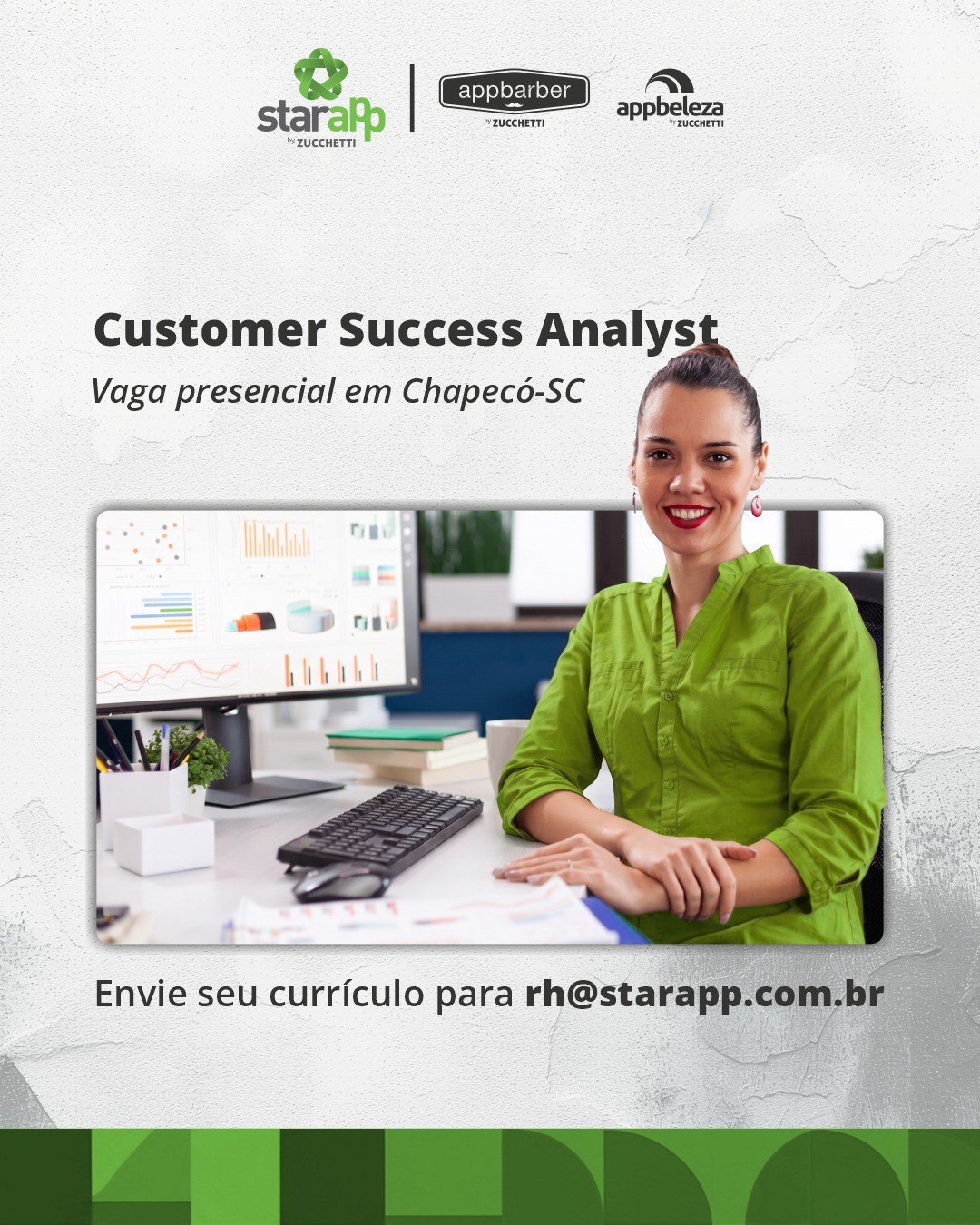 starapp
by ZUCCHETTI

appbarber
by ZUCCHETTI

appbeleza
by ZUCCHETTI

Customer Success Analyst

Vaga presencial em Chapecó-SC

Envie seu currículo para rh@starapp.com.br